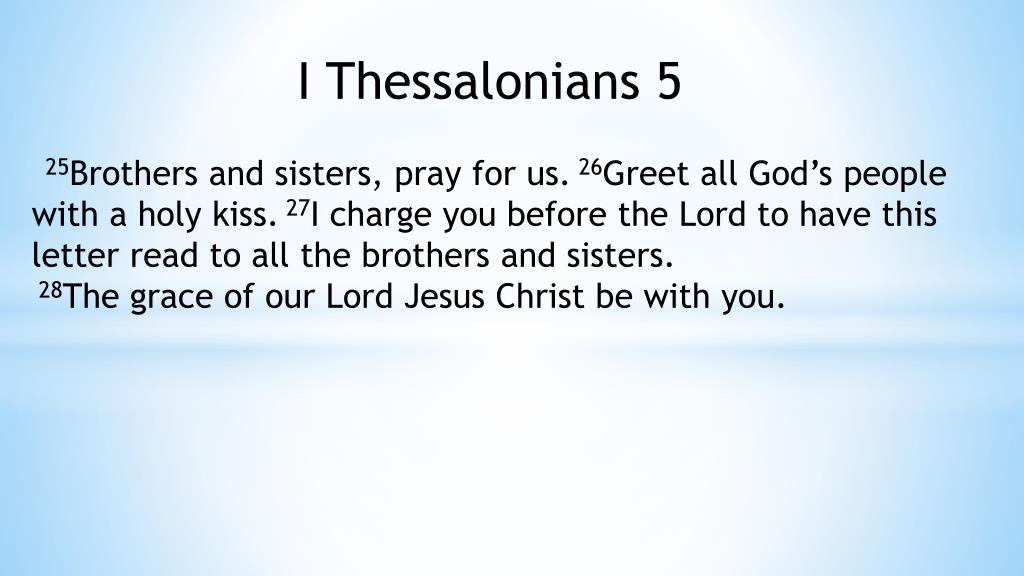 I Thessalonians 5

$^{25}$Brothers and sisters, pray for us. $^{26}$Greet all God’s people with a holy kiss. $^{27}$I charge you before the Lord to have this letter read to all the brothers and sisters.
$^{28}$The grace of our Lord Jesus Christ be with you.